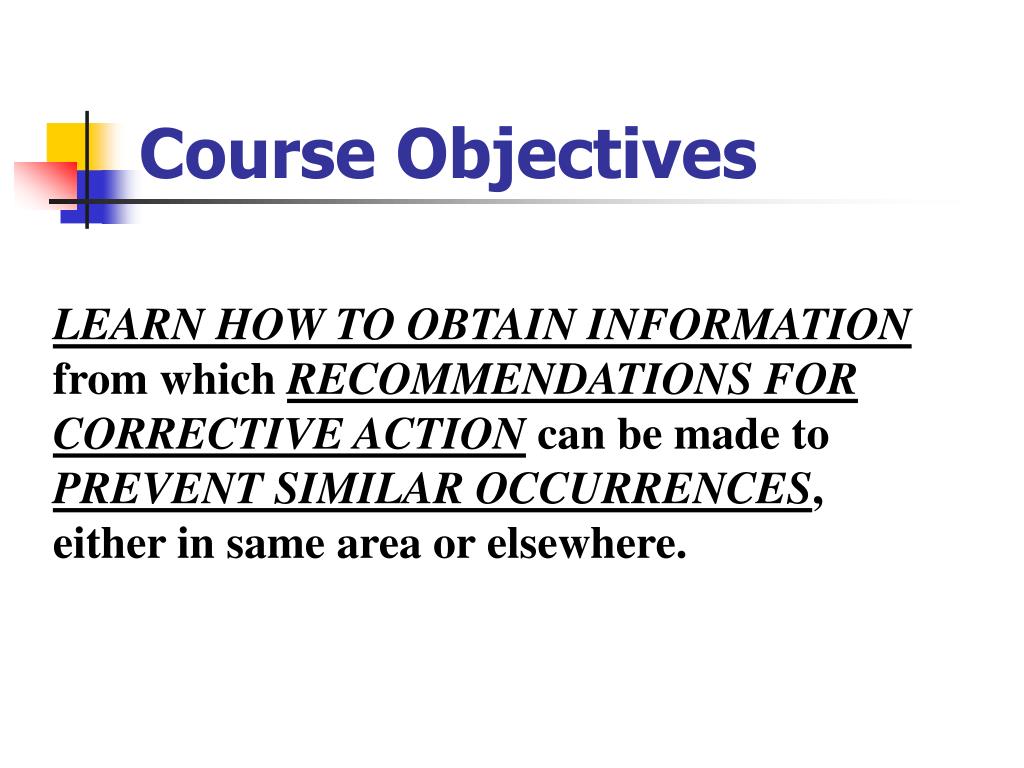 Course Objectives

LEARN HOW TO OBTAIN INFORMATION from which RECOMMENDATIONS FOR CORRECTIVE ACTION can be made to PREVENT SIMILAR OCCURRENCES, either in same area or elsewhere.